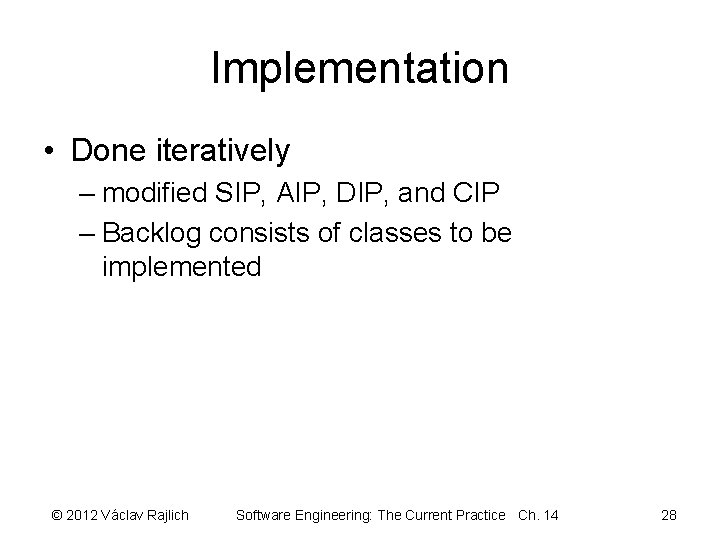 Implementation

• Done iteratively

– modified SIP, AIP, DIP, and CIP

– Backlog consists of classes to be implemented

© 2012 Václav Rajlich Software Engineering: The Current Practice Ch. 14 28